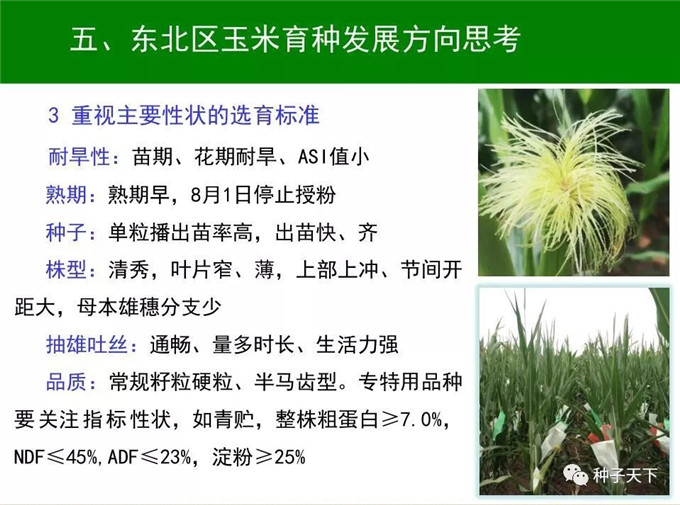 五、东北区玉米育种发展方向思考

3 重视主要性状的选育标准

耐旱性：苗期、花期耐旱、ASI值小

熟期：熟期早，8月1日停止授粉

种子：单粒播出苗率高，出苗快、齐

株型：清秀，叶片窄、薄，上部上冲、节间开距大，母本雄穗分支少

抽雄吐丝：通畅、量多时长、生活力强

品质：常规籽粒硬粒、半马齿型。专特用品种要关注指标性状，如青贮，整株粗蛋白≥7.0%，NDF≤45%,ADF≤23%，淀粉≥25%

种子天下